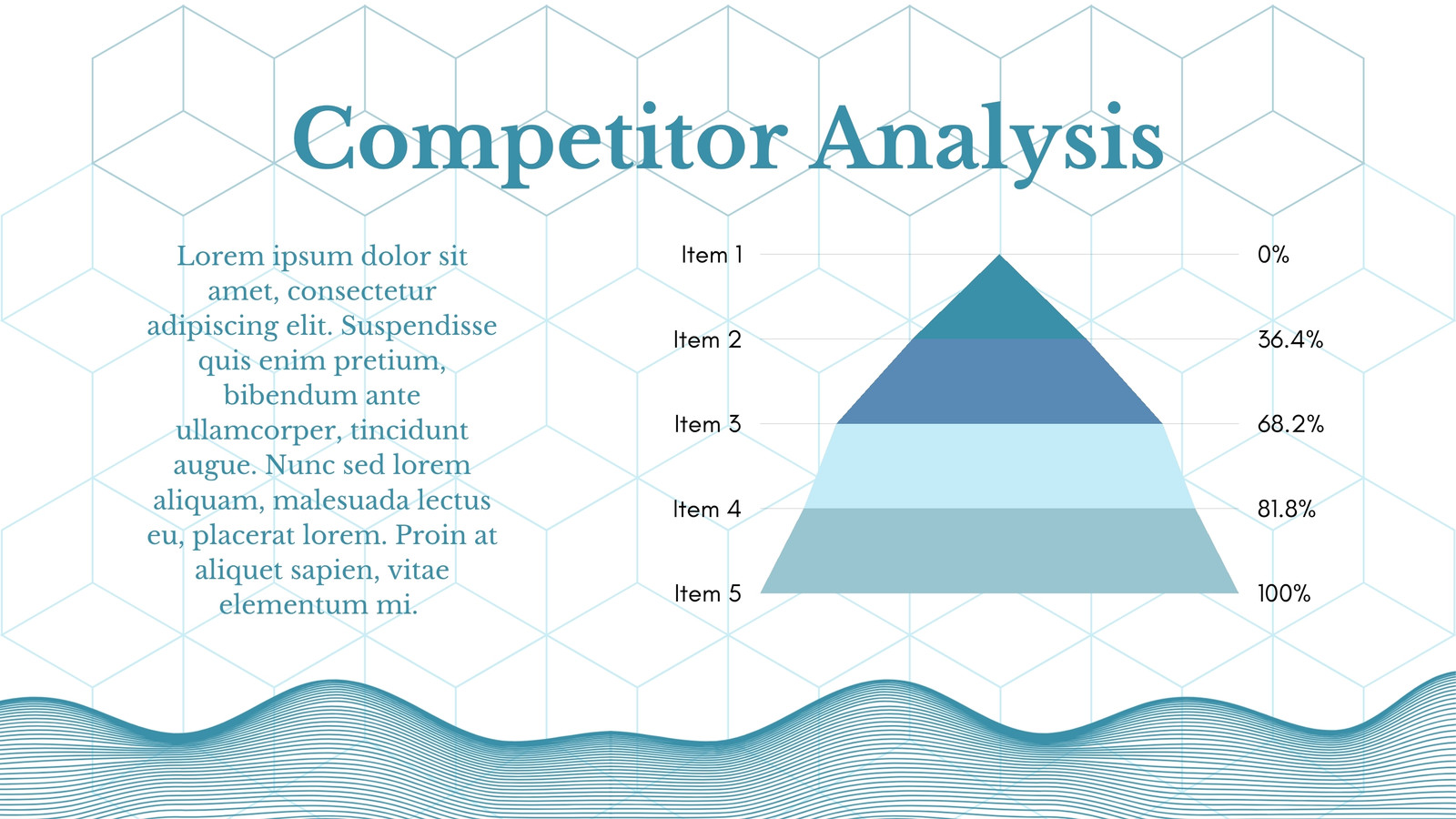 Competitor Analysis

Lorem ipsum dolor sit amet, consectetur adipiscing elit. Suspendisse quis enim pretium, bibendum ante ullamcorper, tincidunt augue. Nunc sed lorem aliquam, malesuada lectus eu, placerat lorem. Proin at aliquet sapien, vitae elementum mi.

Item 1
Item 2
Item 3
Item 4
Item 5

0%
36.4%
68.2%
81.8%
100%